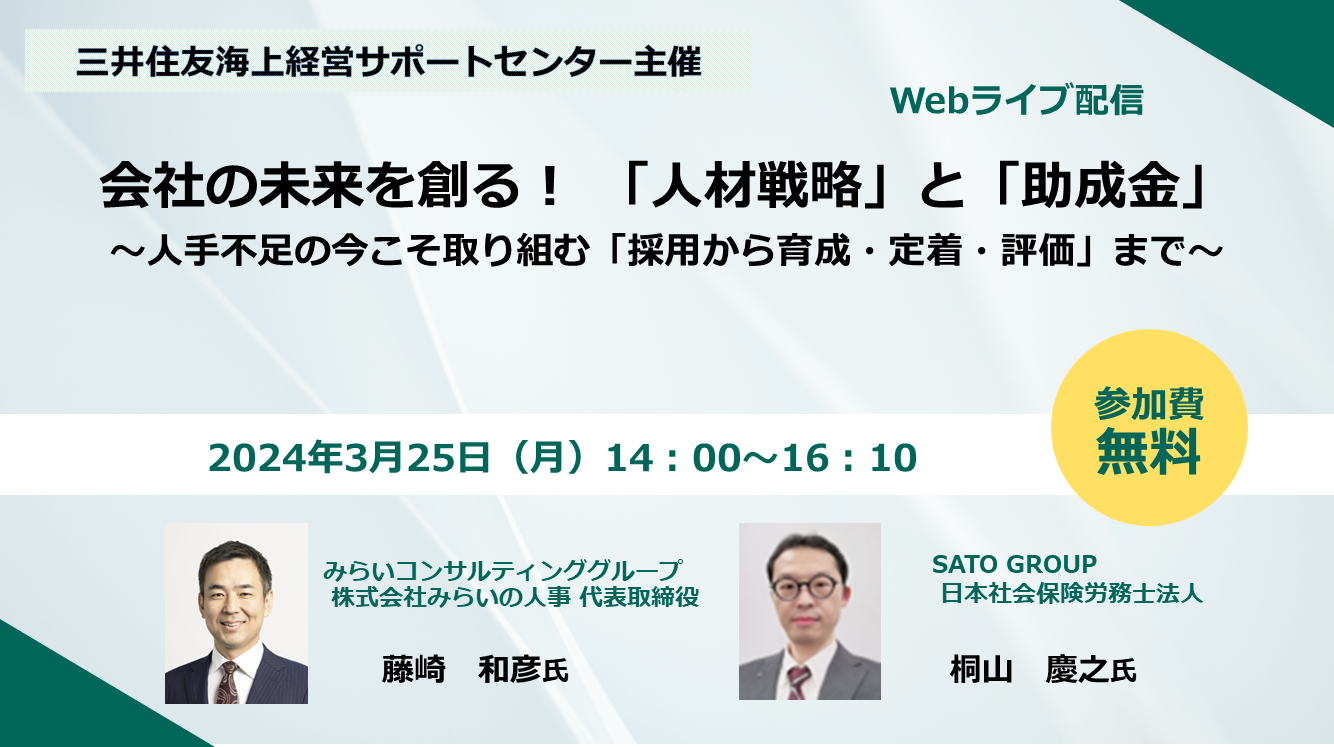 三井住友海上経営サポートセンター主催

Webライブ配信

会社の未来を創る！ 「人材戦略」と「助成金」
～人手不足の今こそ取り組む「採用から育成・定着・評価」まで～

参加費
無料

2024年3月25日（月）14：00～16：10

みらいコンサルティンググループ
株式会社みらいの人事 代表取締役

藤崎　和彦氏

SATO GROUP
日本社会保険労務士法人

桐山　慶之氏